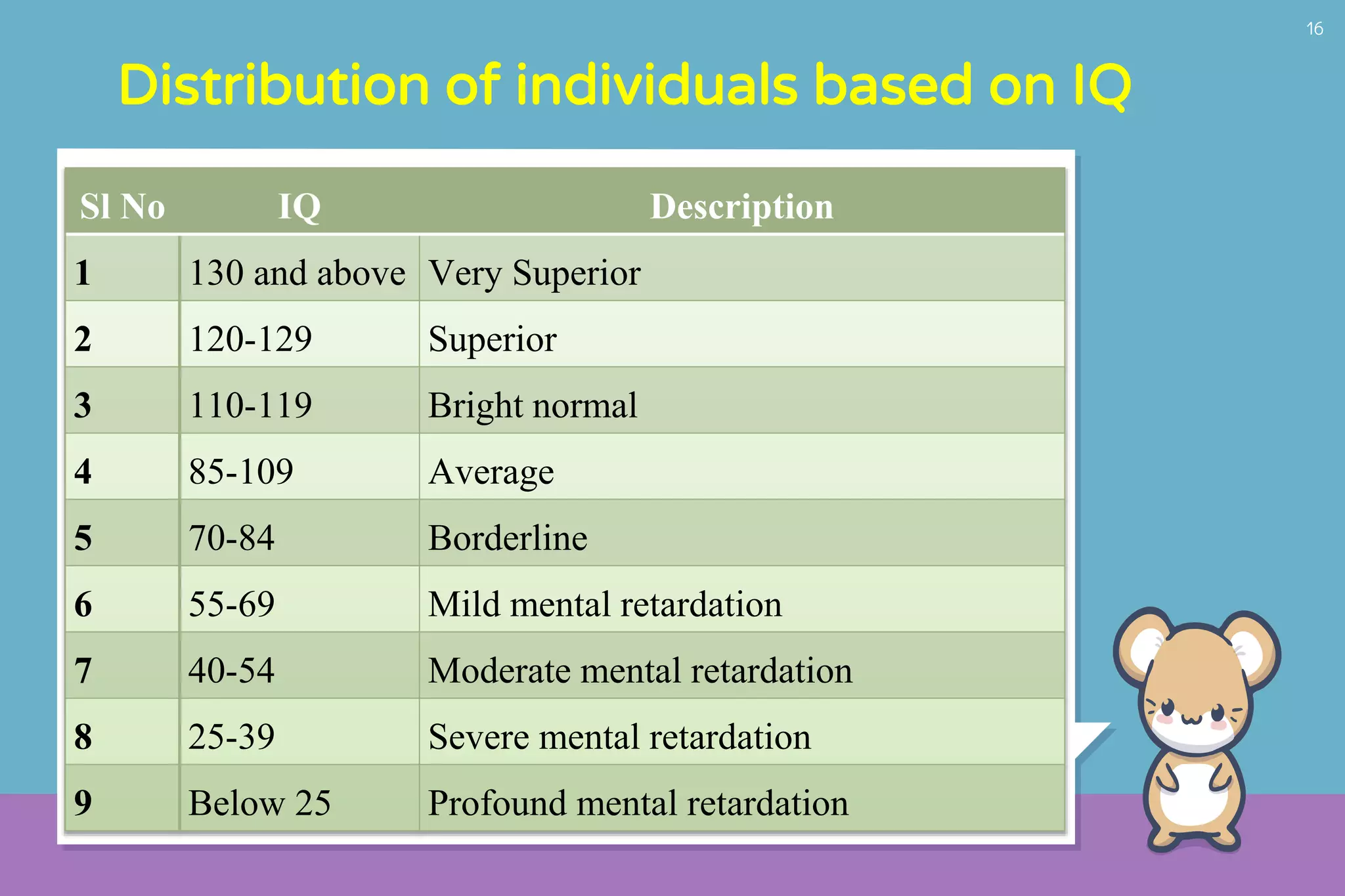 16

Distribution of individuals based on IQ

| Sl No | IQ | Description |
|---|---|---|
| 1 | 130 and above | Very Superior |
| 2 | 120-129 | Superior |
| 3 | 110-119 | Bright normal |
| 4 | 85-109 | Average |
| 5 | 70-84 | Borderline |
| 6 | 55-69 | Mild mental retardation |
| 7 | 40-54 | Moderate mental retardation |
| 8 | 25-39 | Severe mental retardation |
| 9 | Below 25 | Profound mental retardation |